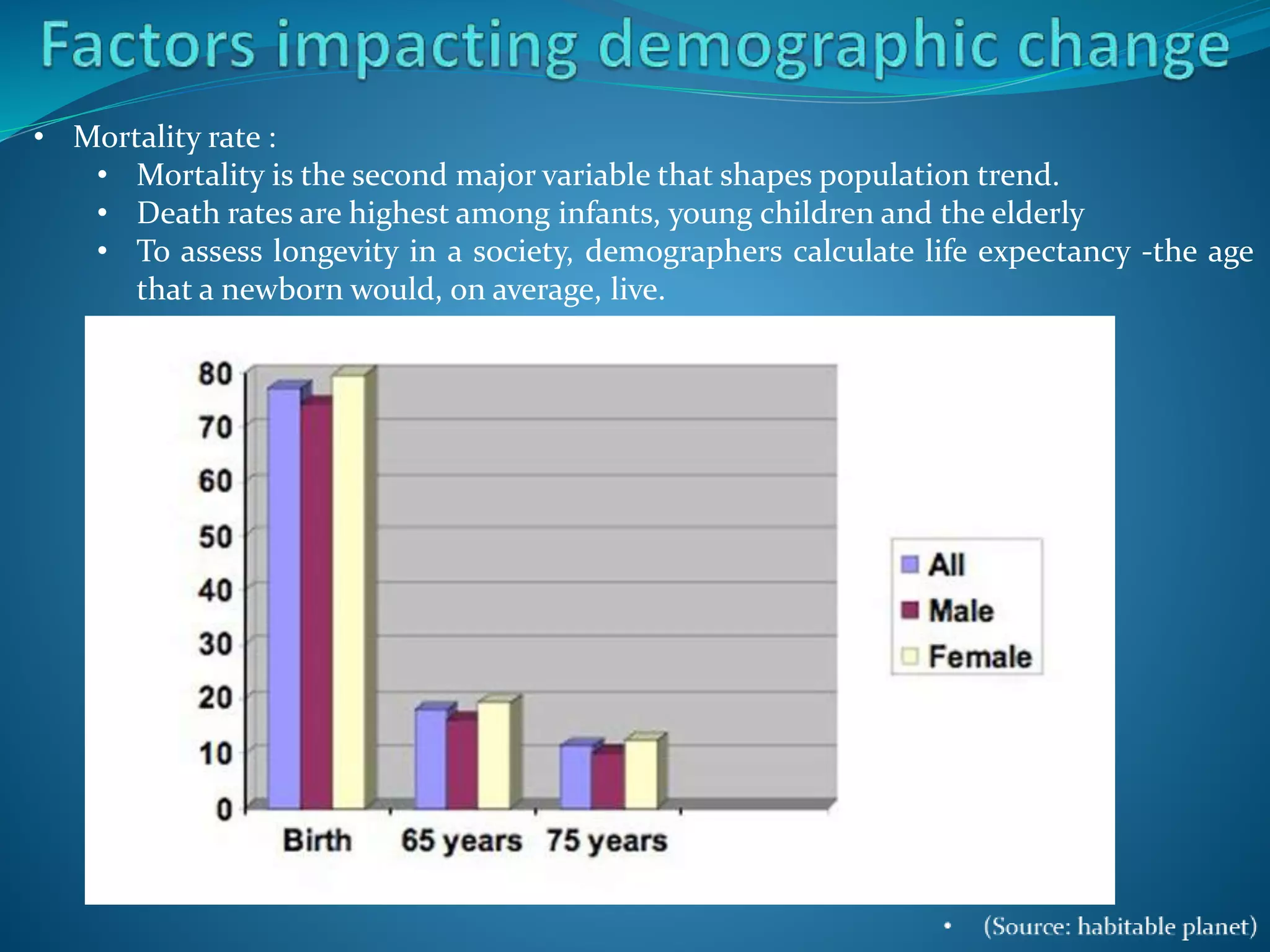 Factors impacting demographic change

• Mortality rate :
  • Mortality is the second major variable that shapes population trend.
  • Death rates are highest among infants, young children and the elderly
  • To assess longevity in a society, demographers calculate life expectancy -the age that a newborn would, on average, live.

80
70
60
50
40
30
20
10
0

Birth
65 years
75 years

All
Male
Female

• (Source: habitable planet)